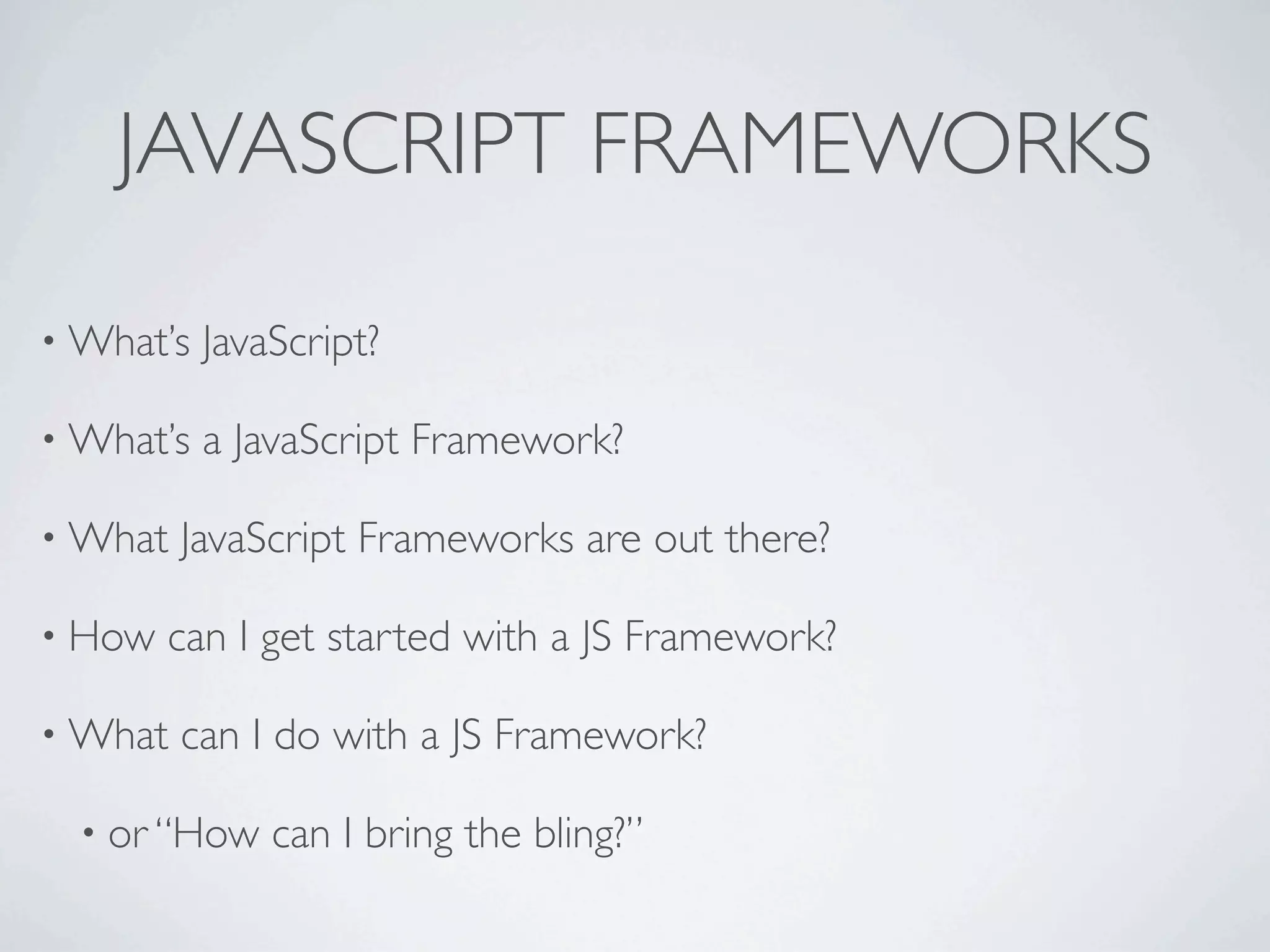 JAVASCRIPT FRAMEWORKS

• What's JavaScript?

• What's a JavaScript Framework?

• What JavaScript Frameworks are out there?

• How can I get started with a JS Framework?

• What can I do with a JS Framework?

• or "How can I bring the bling?"